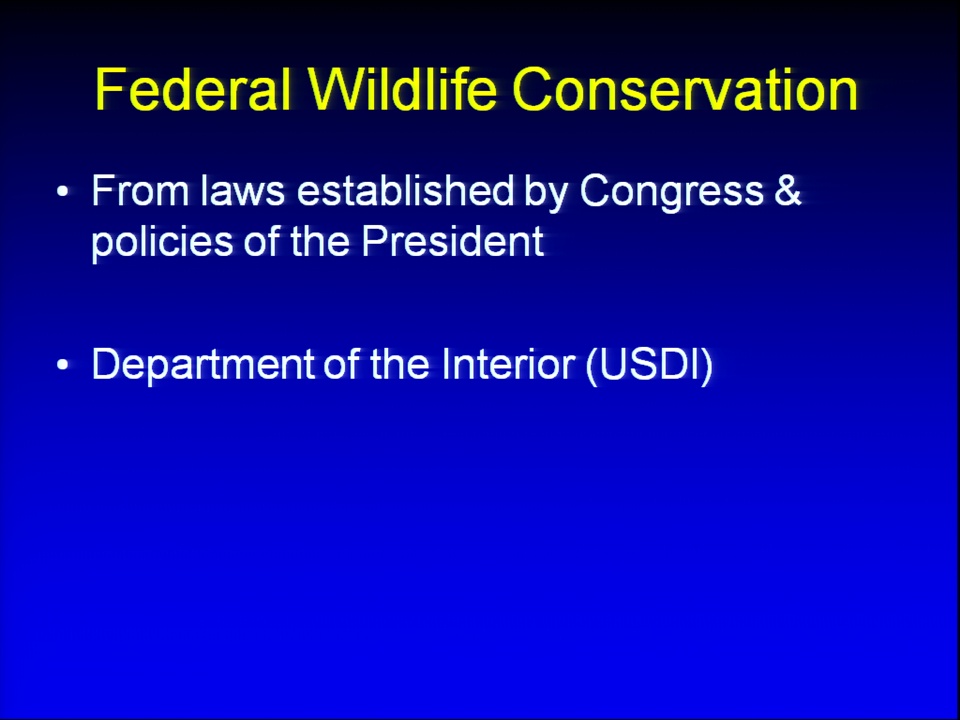 Federal Wildlife Conservation

• From laws established by Congress & policies of the President

• Department of the Interior (USDI)